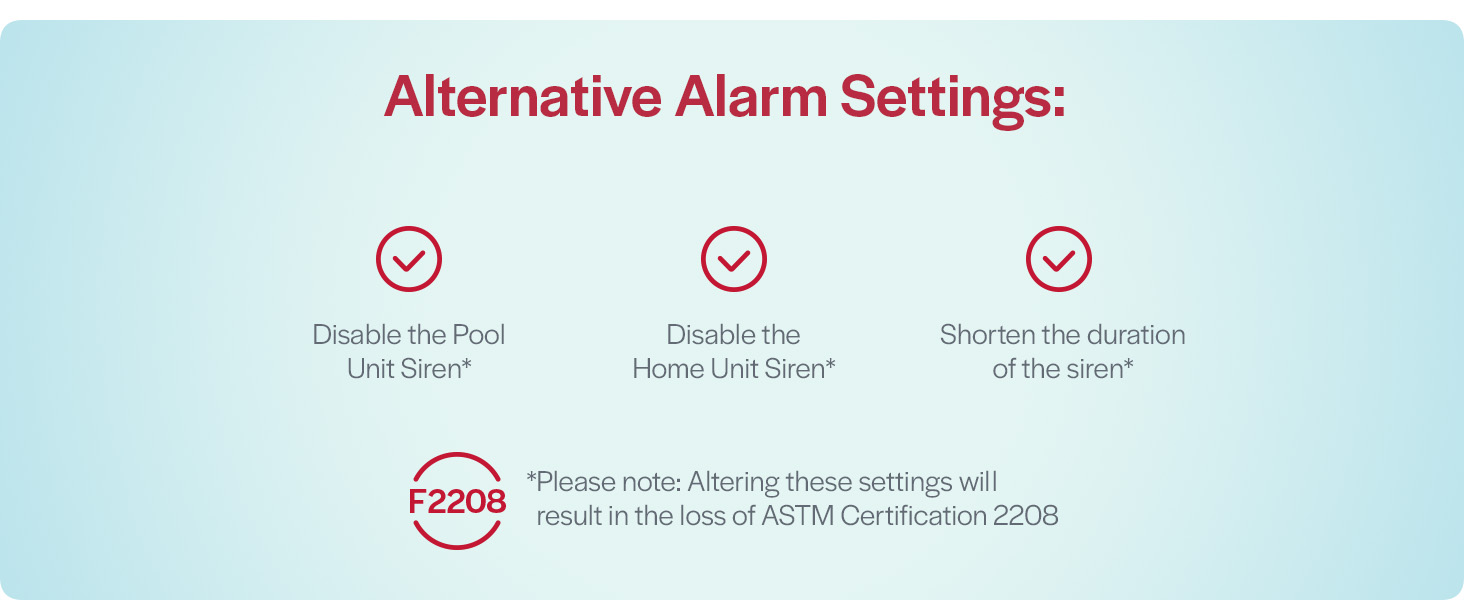 Alternative Alarm Settings:

Disable the Pool Unit Siren*

Disable the Home Unit Siren*

Shorten the duration of the siren*

F2208

*Please note: Altering these settings will result in the loss of ASTM Certification 2208